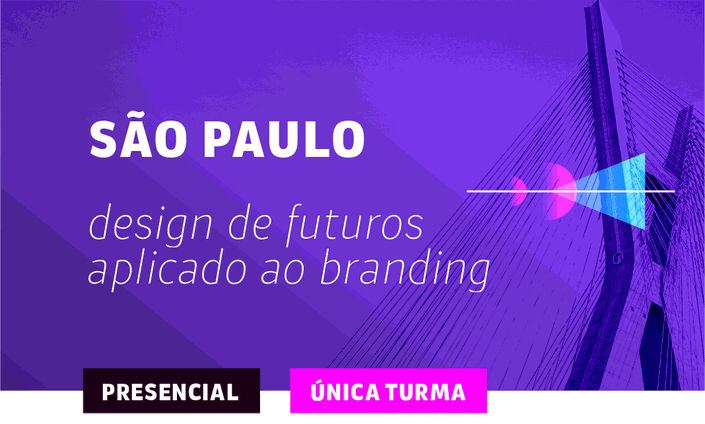 SÃO PAULO

design de futuros aplicado ao branding

PRESENCIAL

ÚNICA TURMA